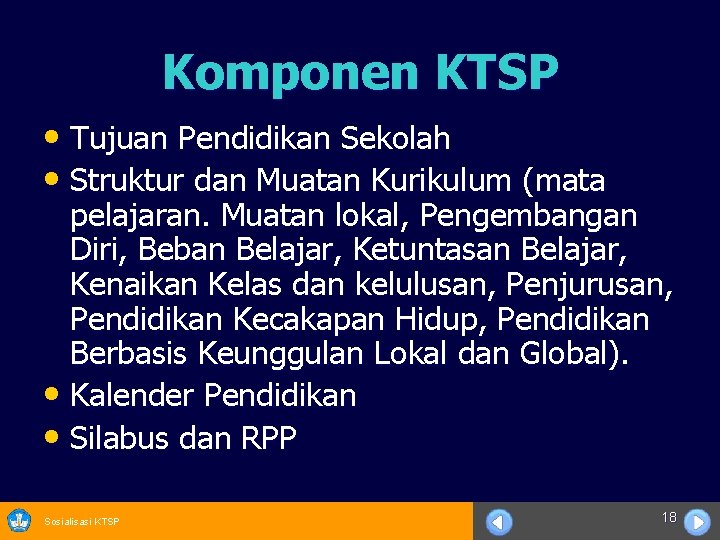 Komponen KTSP

• Tujuan Pendidikan Sekolah
• Struktur dan Muatan Kurikulum (mata pelajaran. Muatan lokal, Pengembangan Diri, Beban Belajar, Ketuntasan Belajar, Kenaikan Kelas dan kelulusan, Penjurusan, Pendidikan Kecakapan Hidup, Pendidikan Berbasis Keunggulan Lokal dan Global).
• Kalender Pendidikan
• Silabus dan RPP

Sosialisasi KTSP

18